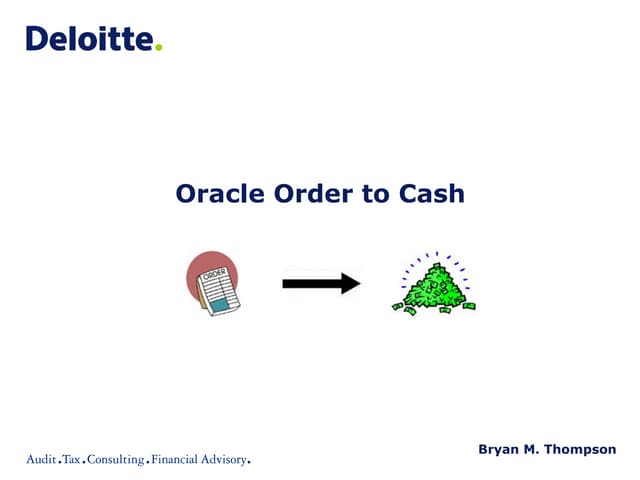 Deloitte.

Oracle Order to Cash

ORDER

Audit.Tax.Consulting.Financial Advisory.

Bryan M. Thompson